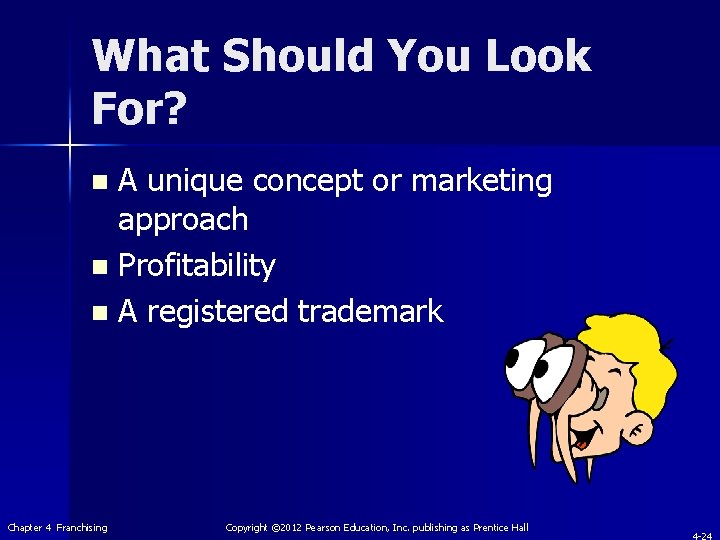 What Should You Look For?

- A unique concept or marketing approach
- Profitability
- A registered trademark

Chapter 4 Franchising

Copyright ©2012 Pearson Education, Inc. publishing as Prentice Hall

4-24